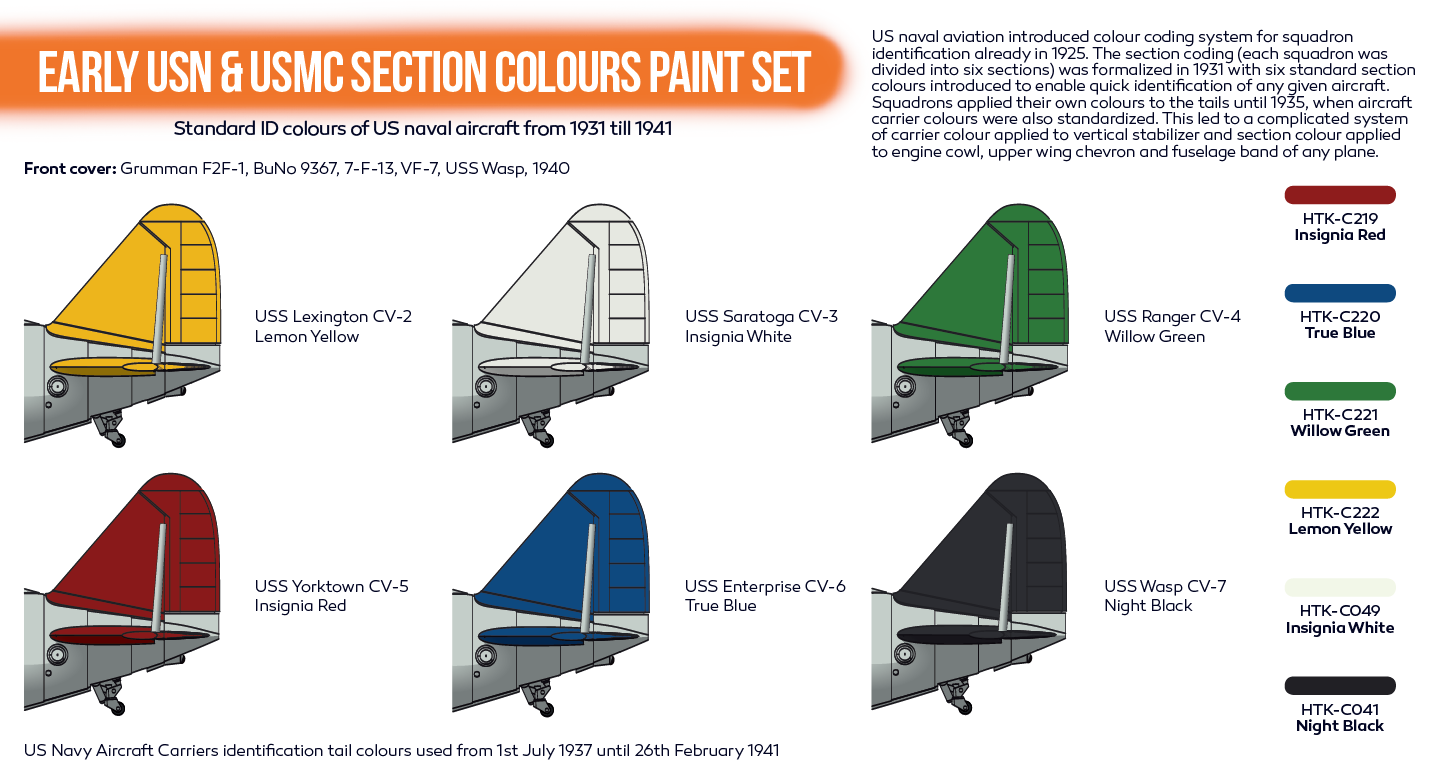 EARLY USN & USMC SECTION COLOURS PAINT SET

Standard ID colours of US naval aircraft from 1931 till 1941

US naval aviation introduced colour coding system for squadron identification already in 1925. The section coding (each squadron was divided into six sections) was formalized in 1931 with six standard section colours introduced to enable quick identification of any given aircraft. Squadrons applied their own colours to the tails until 1935, when aircraft carrier colours were also standardized. This led to a complicated system of carrier colour applied to vertical stabilizer and section colour applied to engine cowl, upper wing chevron and fuselage band of any plane.

**Front cover:** Grumman F2F-1, BuNo 9367, 7-F-13, VF-7, USS Wasp, 1940

USS Lexington CV-2
Lemon Yellow

USS Saratoga CV-3
Insignia White

USS Ranger CV-4
Willow Green

USS Yorktown CV-5
Insignia Red

USS Enterprise CV-6
True Blue

USS Wasp CV-7
Night Black

HTK-C219
Insignia Red

HTK-C220
True Blue

HTK-C221
Willow Green

HTK-C222
Lemon Yellow

HTK-C049
Insignia White

HTK-C041
Night Black

US Navy Aircraft Carriers identification tail colours used from 1st July 1937 until 26th February 1941